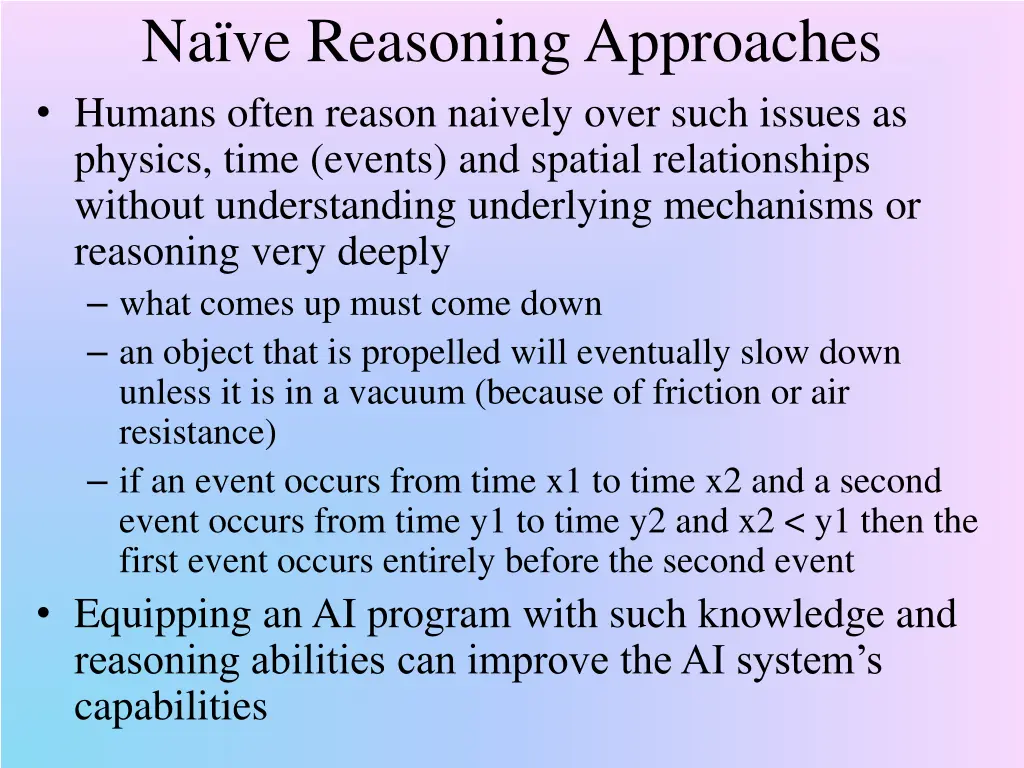 Naïve Reasoning Approaches

• Humans often reason naively over such issues as physics, time (events) and spatial relationships without understanding underlying mechanisms or reasoning very deeply
– what comes up must come down
– an object that is propelled will eventually slow down unless it is in a vacuum (because of friction or air resistance)
– if an event occurs from time x1 to time x2 and a second event occurs from time y1 to time y2 and x2 < y1 then the first event occurs entirely before the second event

• Equipping an AI program with such knowledge and reasoning abilities can improve the AI system's capabilities